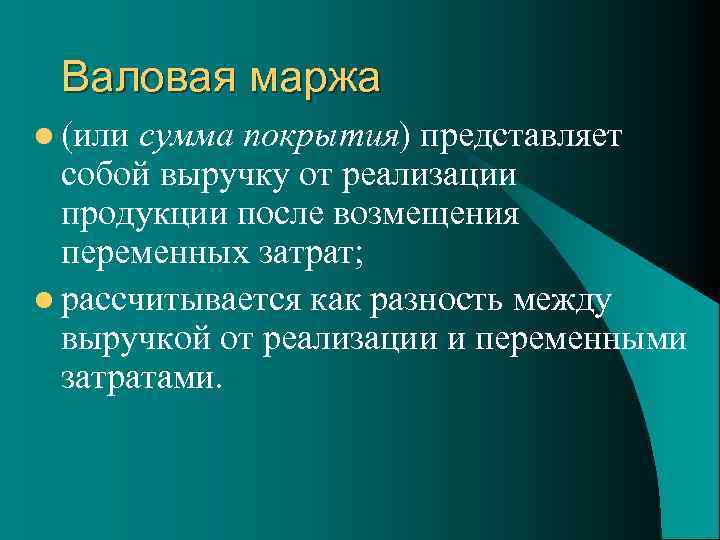 Валовая маржа

(или сумма покрытия) представляет собой выручку от реализации продукции после возмещения переменных затрат;

рассчитывается как разность между выручкой от реализации и переменными затратами.